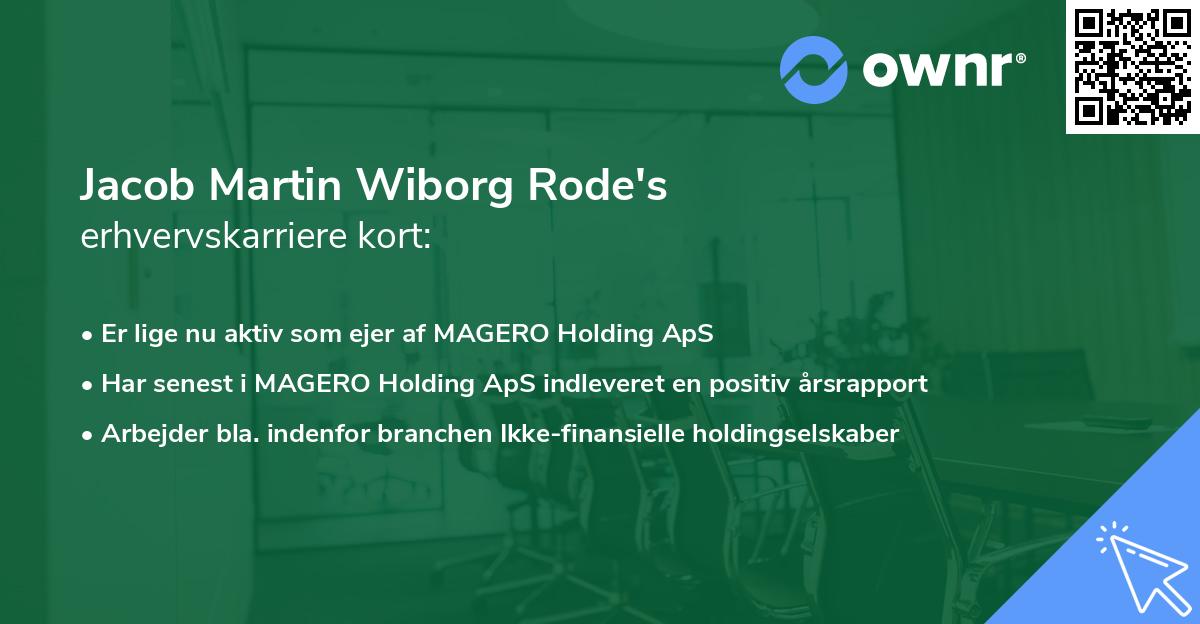 ownr®

Jacob Martin Wiborg Rode's
erhvervskarriere kort:

• Er lige nu aktiv som ejer af MAGERO Holding ApS
• Har senest i MAGERO Holding ApS indleveret en positiv årsrapport
• Arbejder bla. indenfor branchen Ikke-finansielle holdingselskaber